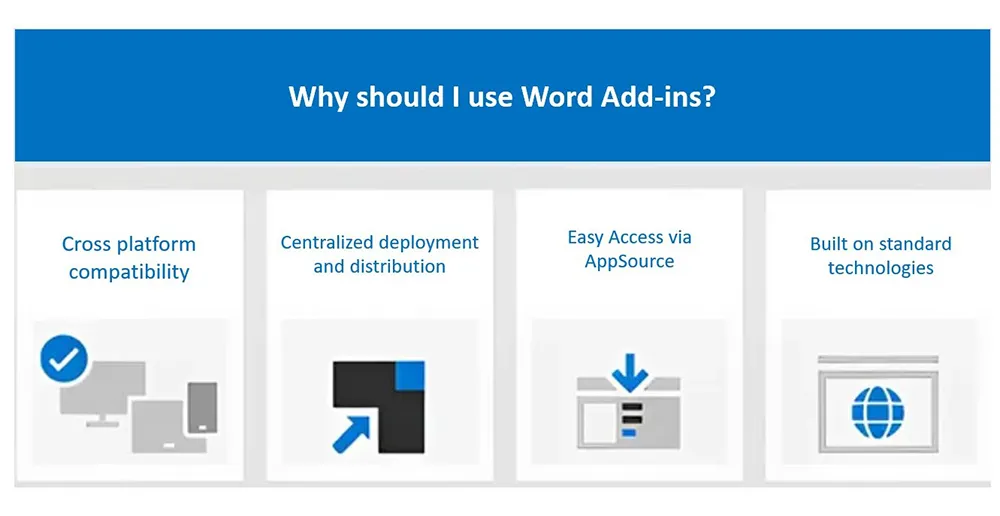 Why should I use Word Add-ins?

Cross platform compatibility

Centralized deployment and distribution

Easy Access via AppSource

Built on standard technologies